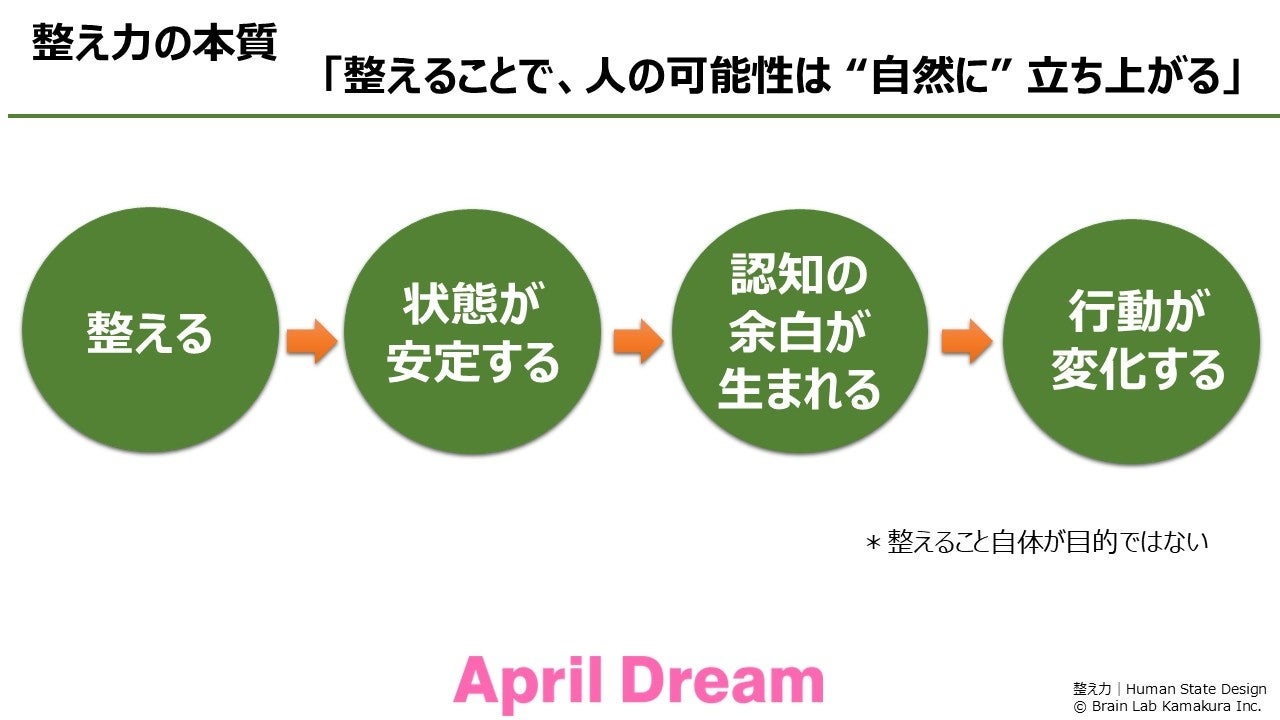 整え力の本質

「整えることで、人の可能性は “自然に” 立ち上がる」

整える

状態が安定する

認知の余白が生まれる

行動が変化する

＊整えること自体が目的ではない

April Dream

整え力｜Human State Design
© Brain Lab Kamakura Inc.